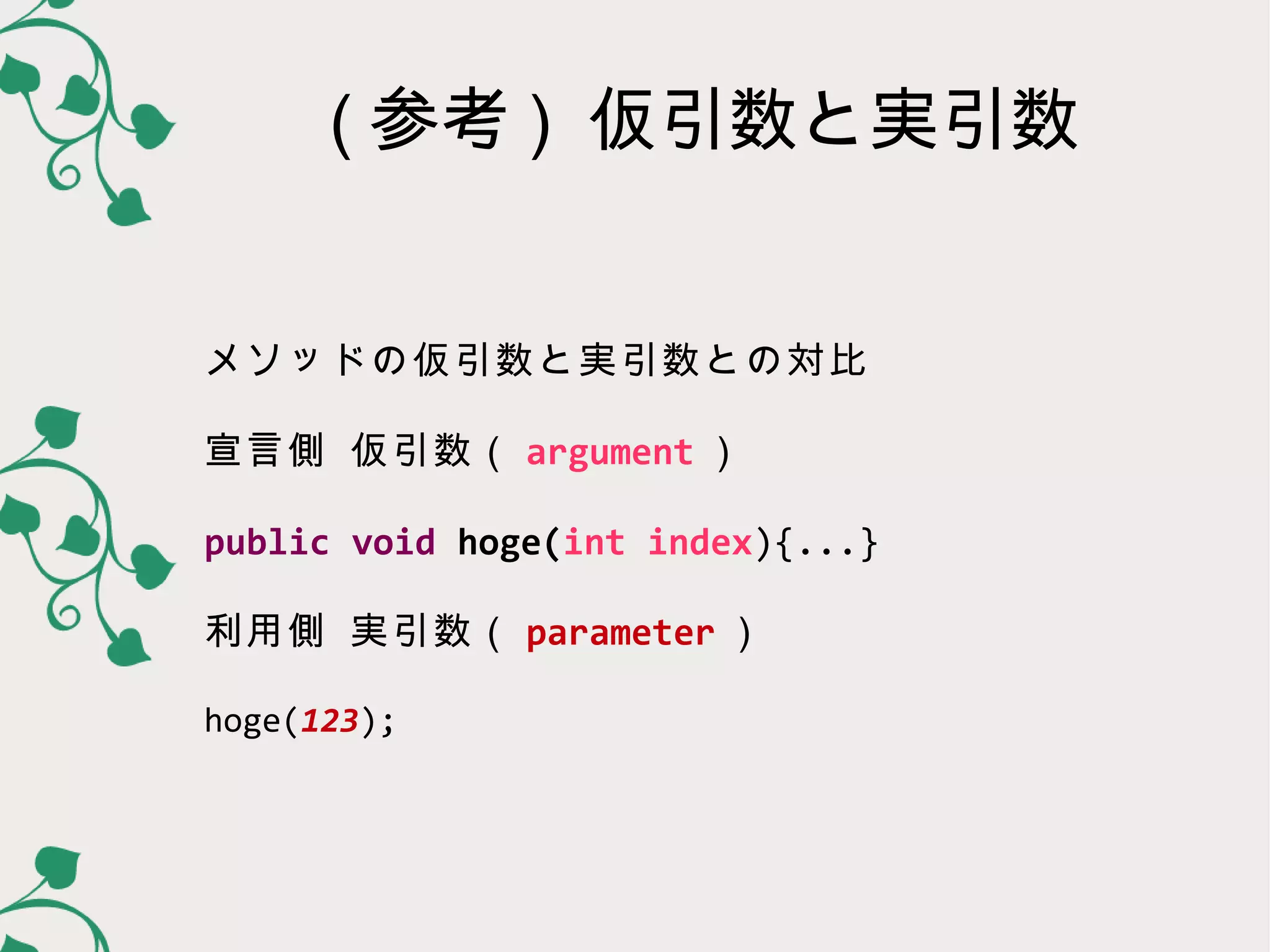 （参考）仮引数と実引数

メソッドの仮引数と実引数との対比

宣言側　仮引数（ argument ）

public void hoge(int index){...}

利用側　実引数（ parameter ）

hoge(123);